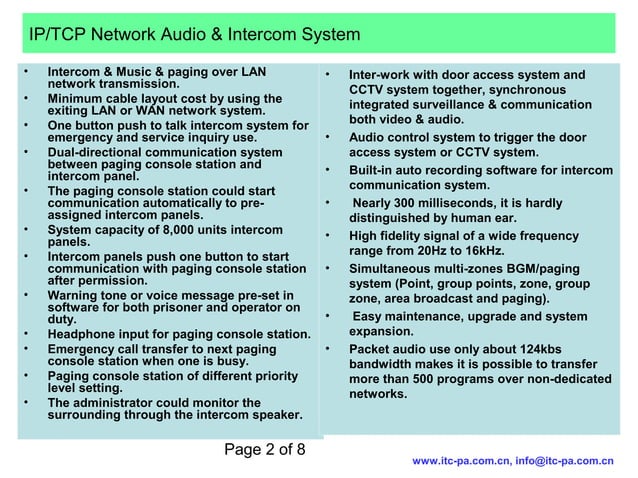 IP/TCP Network Audio & Intercom System

• Intercom & Music & paging over LAN network transmission.
• Minimum cable layout cost by using the exiting LAN or WAN network system.
• One button push to talk intercom system for emergency and service inquiry use.
• Dual-directional communication system between paging console station and intercom panel.
• The paging console station could start communication automatically to pre-assigned intercom panels.
• System capacity of 8,000 units intercom panels.
• Intercom panels push one button to start communication with paging console station after permission.
• Warning tone or voice message pre-set in software for both prisoner and operator on duty.
• Headphone input for paging console station.
• Emergency call transfer to next paging console station when one is busy.
• Paging console station of different priority level setting.
• The administrator could monitor the surrounding through the intercom speaker.

• Inter-work with door access system and CCTV system together, synchronous integrated surveillance & communication both video & audio.
• Audio control system to trigger the door access system or CCTV system.
• Built-in auto recording software for intercom communication system.
• Nearly 300 milliseconds, it is hardly distinguished by human ear.
• High fidelity signal of a wide frequency range from 20Hz to 16kHz.
• Simultaneous multi-zones BGM/paging system (Point, group points, zone, group zone, area broadcast and paging).
• Easy maintenance, upgrade and system expansion.
• Packet audio use only about 124kbs bandwidth makes it is possible to transfer more than 500 programs over non-dedicated networks.

Page 2 of 8

www.itc-pa.com.cn, info@itc-pa.com.cn